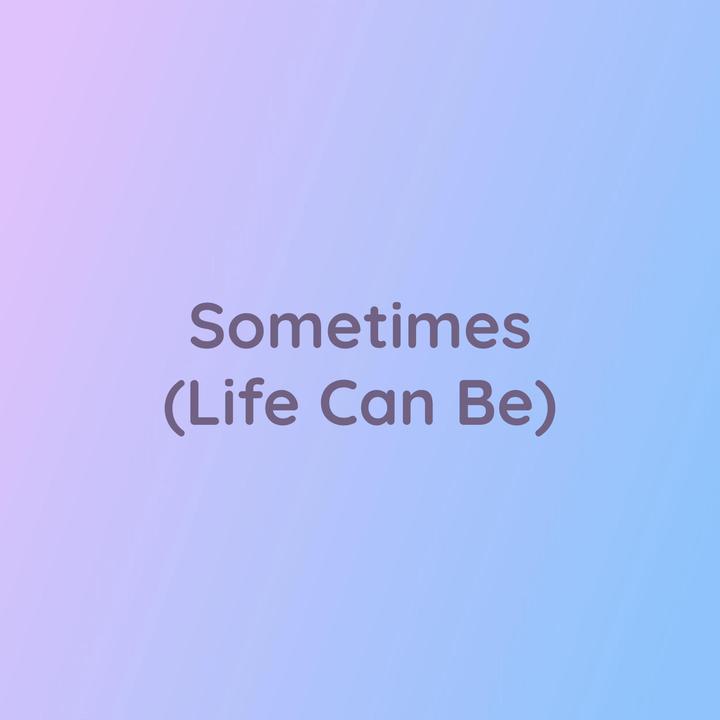 Sometimes
(Life Can Be)